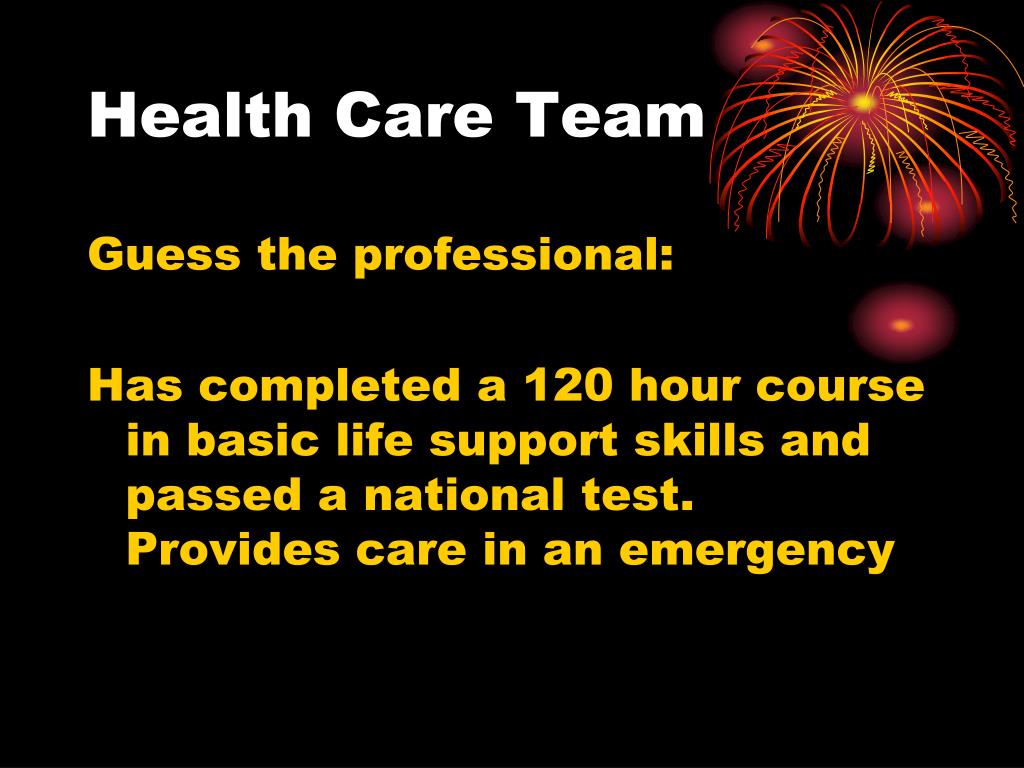 Health Care Team

Guess the professional:

Has completed a 120 hour course in basic life support skills and passed a national test. Provides care in an emergency